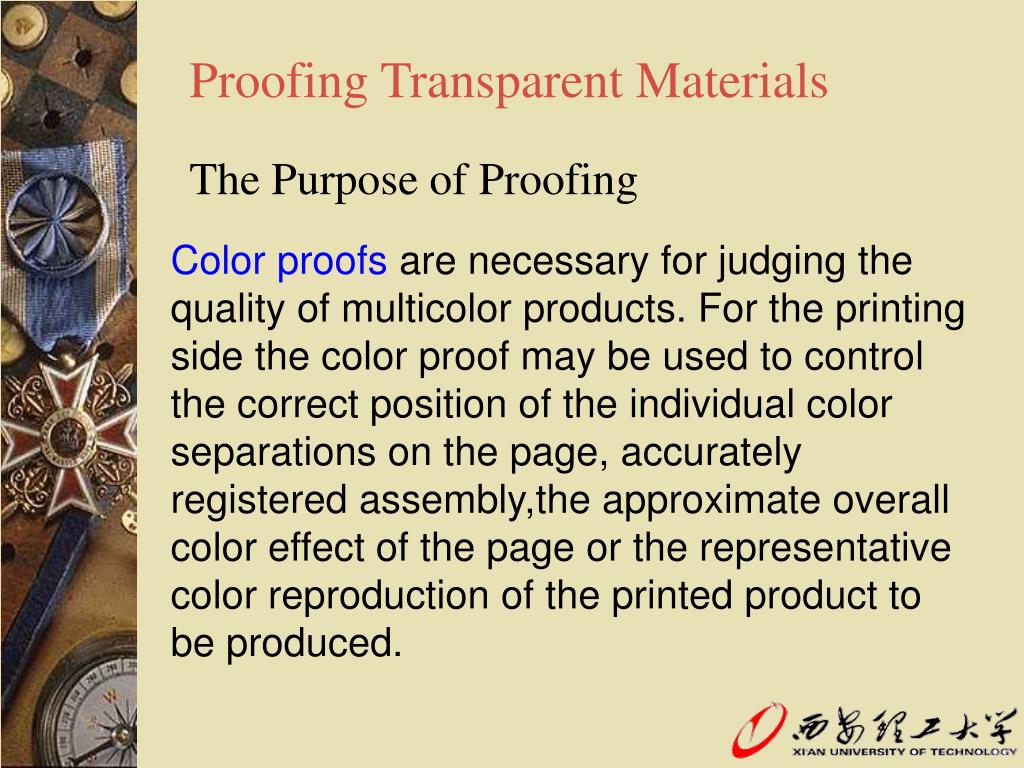 Proofing Transparent Materials

The Purpose of Proofing

Color proofs are necessary for judging the quality of multicolor products. For the printing side the color proof may be used to control the correct position of the individual color separations on the page, accurately registered assembly,the approximate overall color effect of the page or the representative color reproduction of the printed product to be produced.

西安理工大学
XI'AN UNIVERSITY OF TECHNOLOGY